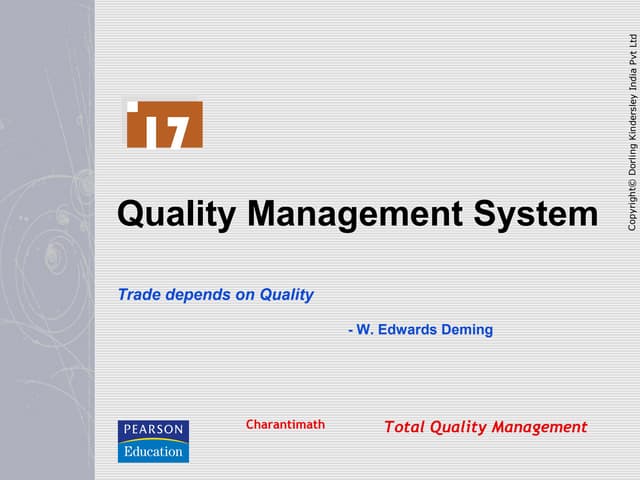 17

Quality Management System

Trade depends on Quality

- W. Edwards Deming

PEARSON Education

Charantimath

Total Quality Management

Copyright© Dorling Kindersley India Pvt Ltd